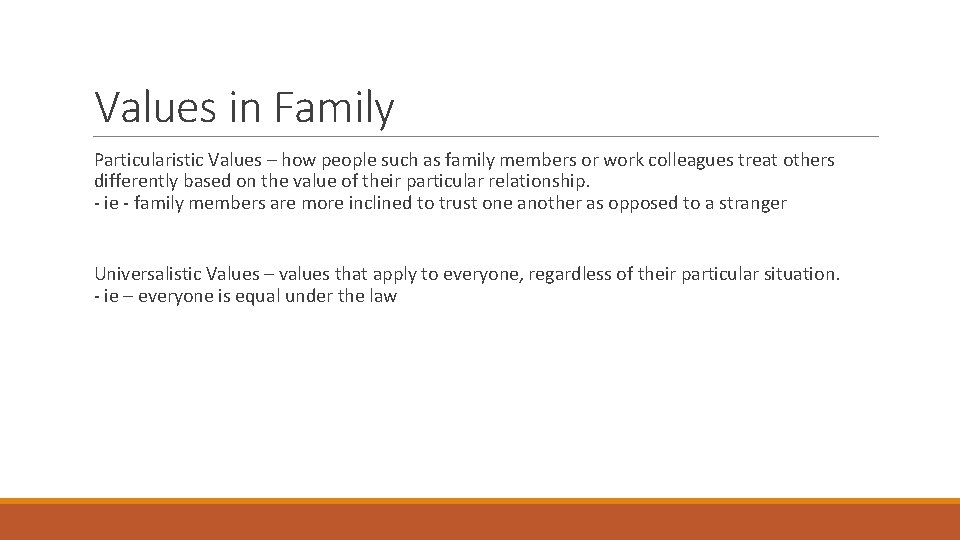 Values in Family

Particularistic Values – how people such as family members or work colleagues treat others differently based on the value of their particular relationship.
- ie - family members are more inclined to trust one another as opposed to a stranger

Universalistic Values – values that apply to everyone, regardless of their particular situation.
- ie – everyone is equal under the law